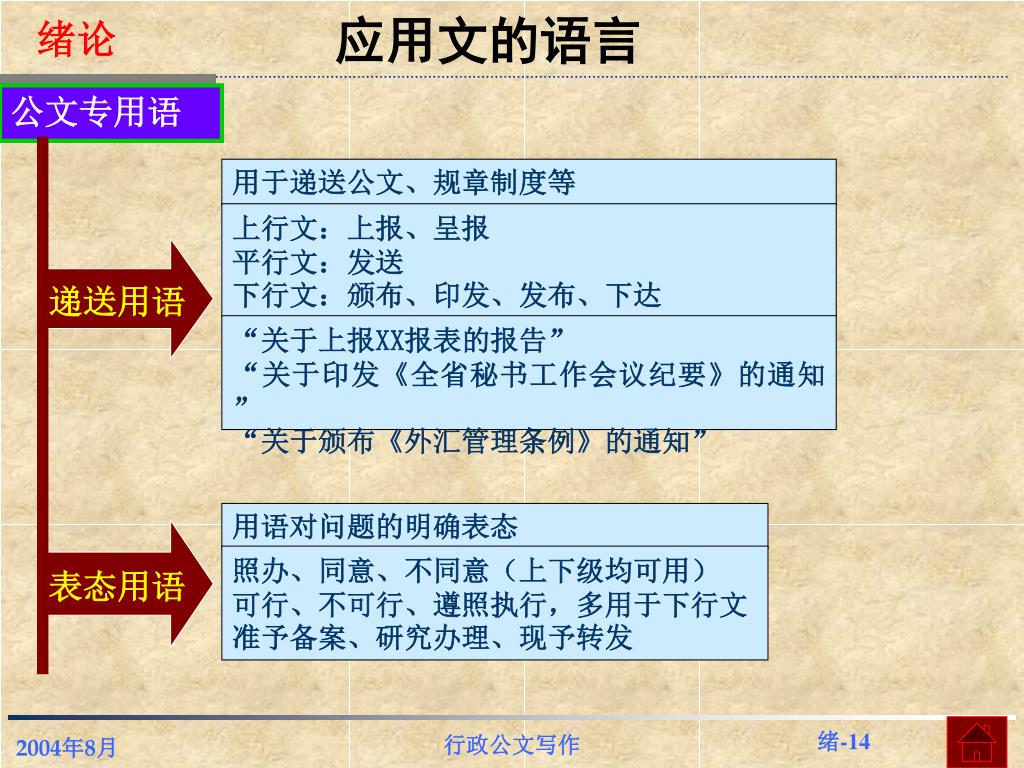 绪论

应用文的语言

公文专用语

递送用语

用于递送公文、规章制度等

上行文：上报、呈报
平行文：发送
下行文：颁布、印发、发布、下达

“关于上报XX报表的报告”
“关于印发《全省秘书工作会议纪要》的通知”
“关于颁布《外汇管理条例》的通知”

表态用语

用语对问题的明确表态

照办、同意、不同意（上下级均可用）
可行、不可行、遵照执行，多用于下行文
准予备案、研究办理、现予转发

2004年8月

行政公文写作

绪-14